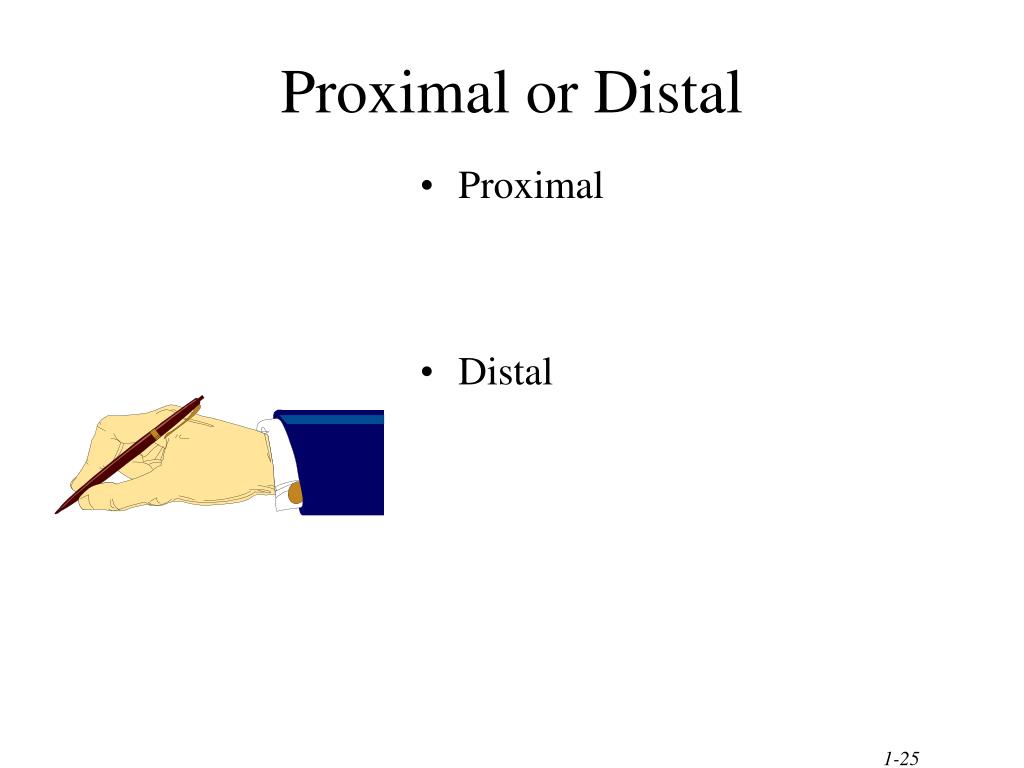 Proximal or Distal

• Proximal

• Distal

1-25